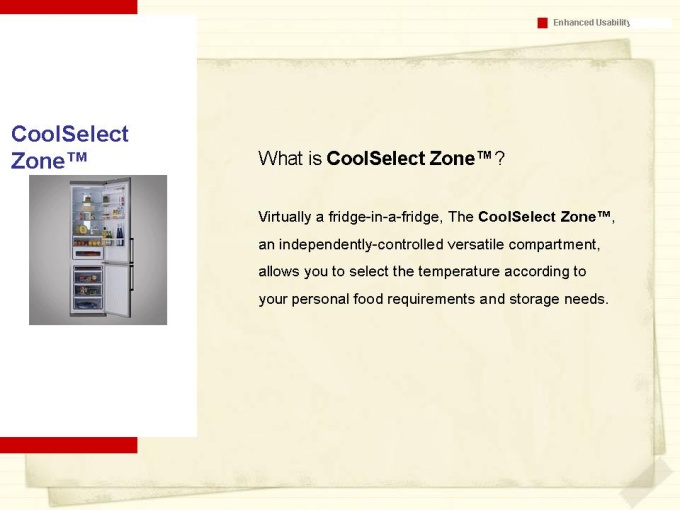 Enhanced Usability

CoolSelect Zone™

What is CoolSelect Zone™?

Virtually a fridge-in-a-fridge, The CoolSelect Zone™, an independently-controlled versatile compartment, allows you to select the temperature according to your personal food requirements and storage needs.